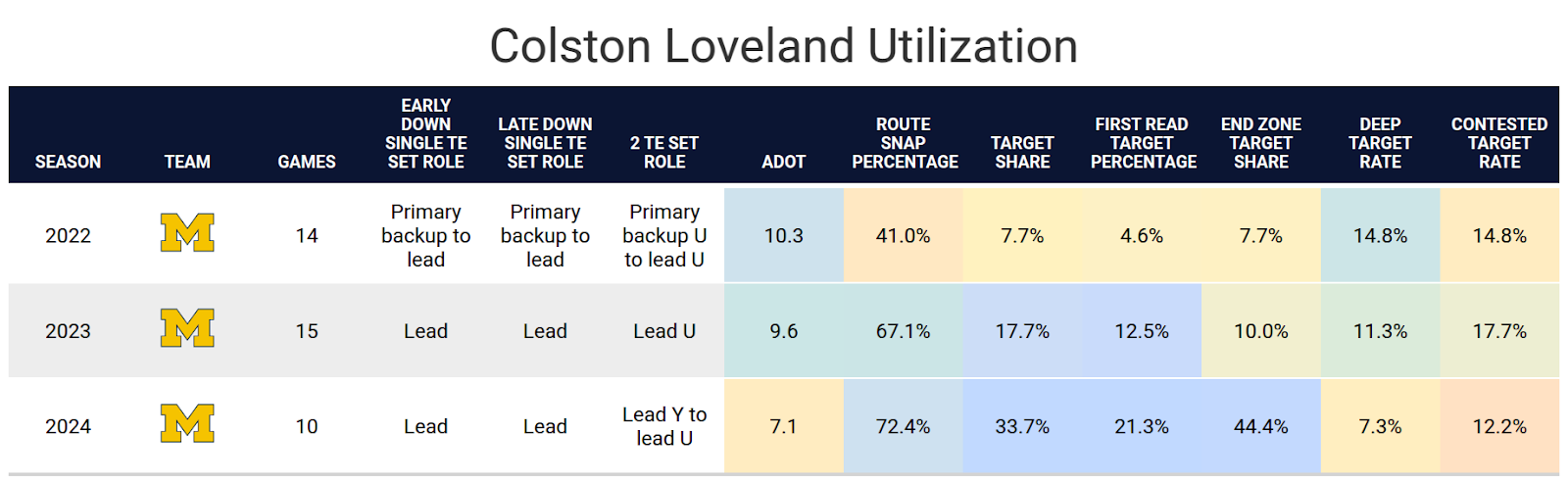 Colston Loveland Utilization

| SEASON | TEAM | GAMES | EARLY DOWN SINGLE TE SET ROLE | LATE DOWN SINGLE TE SET ROLE | 2 TE SET ROLE | ADOT | ROUTE SNAP PERCENTAGE | TARGET SHARE | FIRST READ TARGET PERCENTAGE | END ZONE TARGET SHARE | DEEP TARGET RATE | CONTESTED TARGET RATE |
|---|---|---|---|---|---|---|---|---|---|---|---|---|
| 2022 | M | 14 | Primary backup to lead | Primary backup to lead | Primary backup U to lead U | 10.3 | 41.0% | 7.7% | 4.6% | 7.7% | 14.8% | 14.8% |
| 2023 | M | 15 | Lead | Lead | Lead U | 9.6 | 67.1% | 17.7% | 12.5% | 10.0% | 11.3% | 17.7% |
| 2024 | M | 10 | Lead | Lead | Lead Y to lead U | 7.1 | 72.4% | 33.7% | 21.3% | 44.4% | 7.3% | 12.2% |